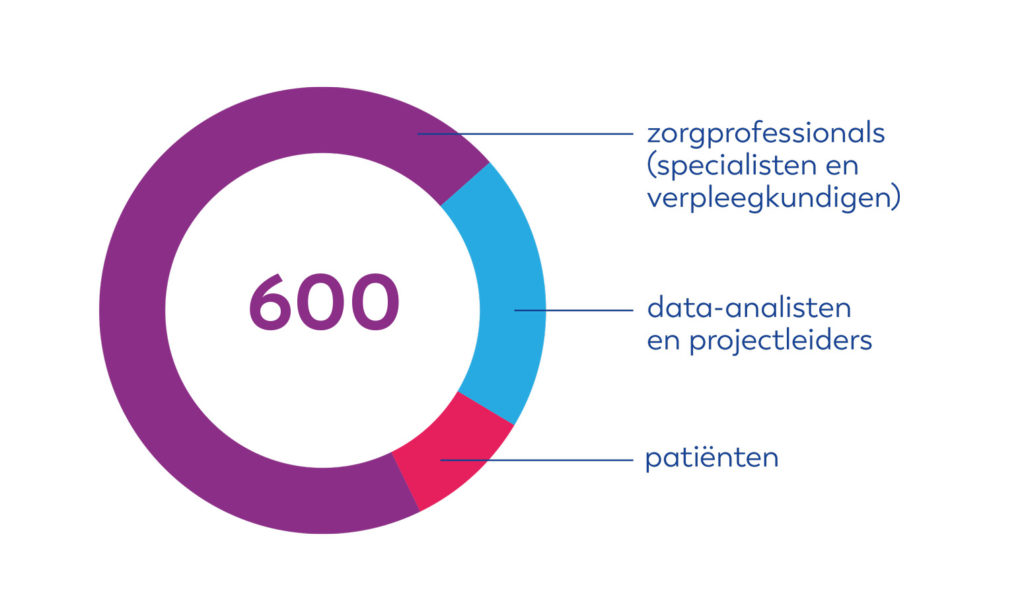 600

zorgprofessionals (specialisten en verpleegkundigen)

data-analisten en projectleiders

patiënten